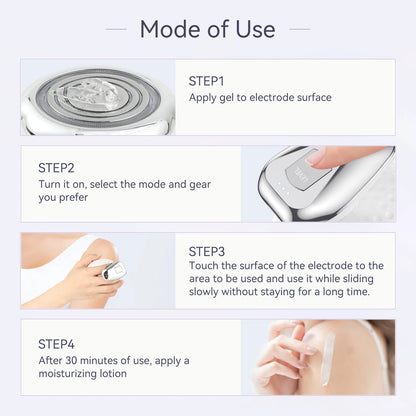 Mode of Use

STEP1
Apply gel to electrode surface

STEP2
Turn it on, select the mode and gear you prefer

STEP3
Touch the surface of the electrode to the area to be used and use it while sliding slowly without staying for a long time.

STEP4
After 30 minutes of use, apply a moisturizing lotion